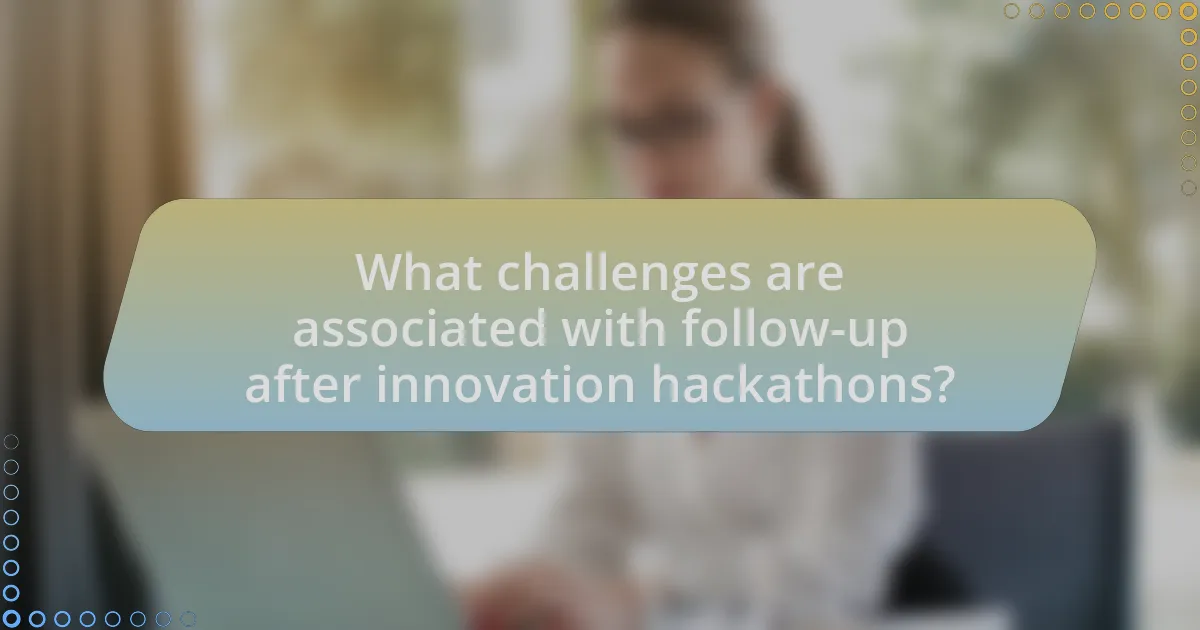 What challenges are associated with follow-up after innovation hackathons?